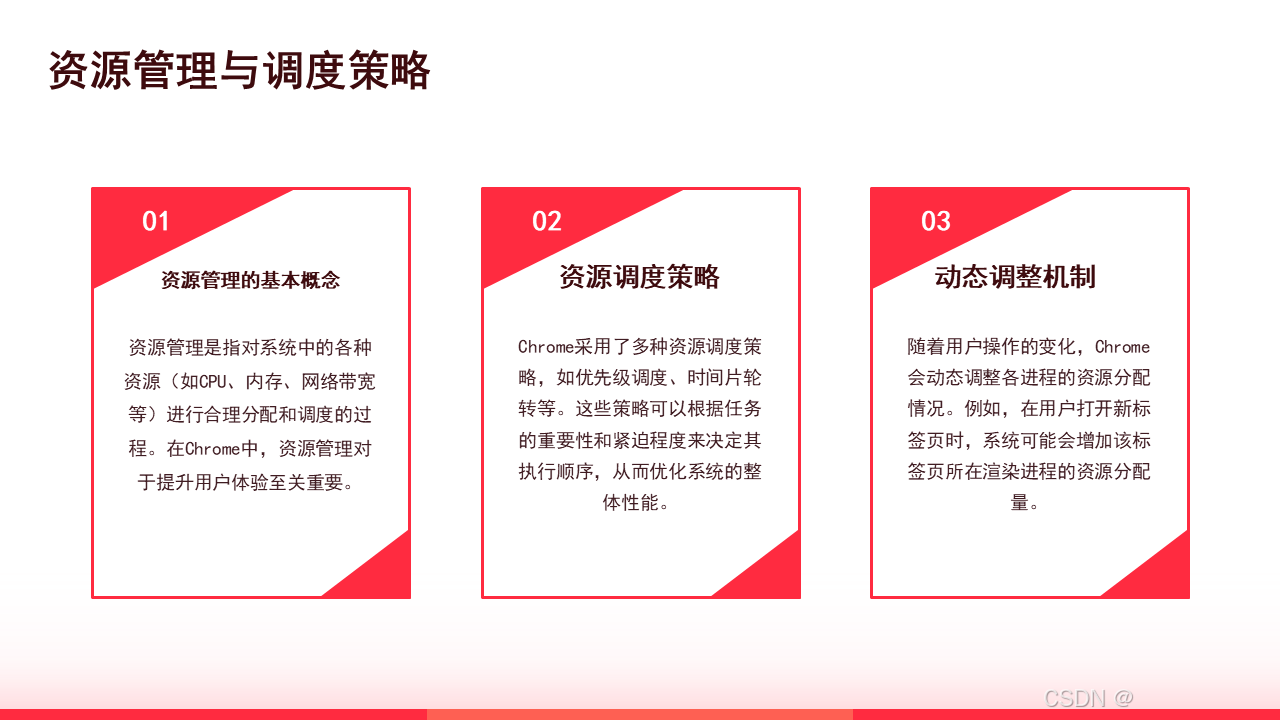 资源管理与调度策略

01

资源管理的基本概念

资源管理是指对系统中的各种资源（如CPU、内存、网络带宽等）进行合理分配和调度的过程。在Chrome中，资源管理对于提升用户体验至关重要。

02

资源调度策略

Chrome采用了多种资源调度策略，如优先级调度、时间片轮转等。这些策略可以根据任务的重要性和紧迫程度来决定其执行顺序，从而优化系统的整体性能。

03

动态调整机制

随着用户操作的变化，Chrome会动态调整各进程的资源分配情况。例如，在用户打开新标签页时，系统可能会增加该标签页所在渲染进程的资源分配量。

CSDN @